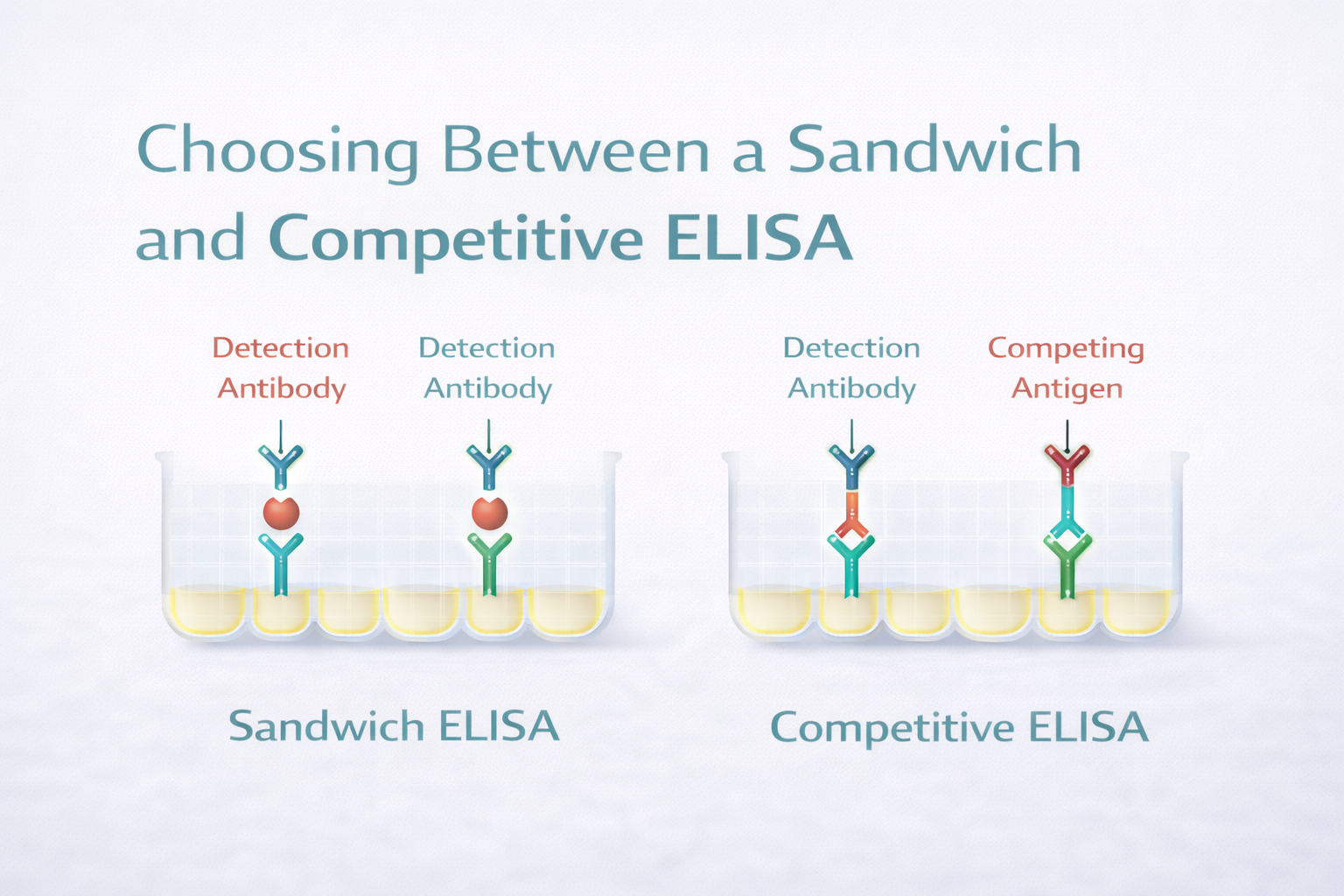 Choosing Between a Sandwich and Competitive ELISA

Detection Antibody

Detection Antibody

Detection Antibody

Competing Antigen

Sandwich ELISA

Competitive ELISA